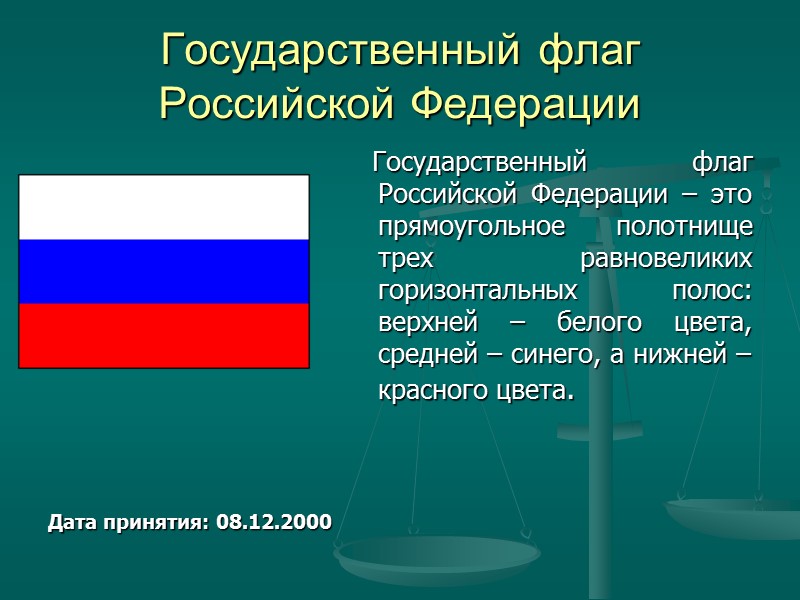 Государственный флаг Российской Федерации

Государственный флаг Российской Федерации – это прямоугольное полотнище трех равновеликих горизонтальных полос: верхней – белого цвета, средней – синего, а нижней – красного цвета.

Дата принятия: 08.12.2000